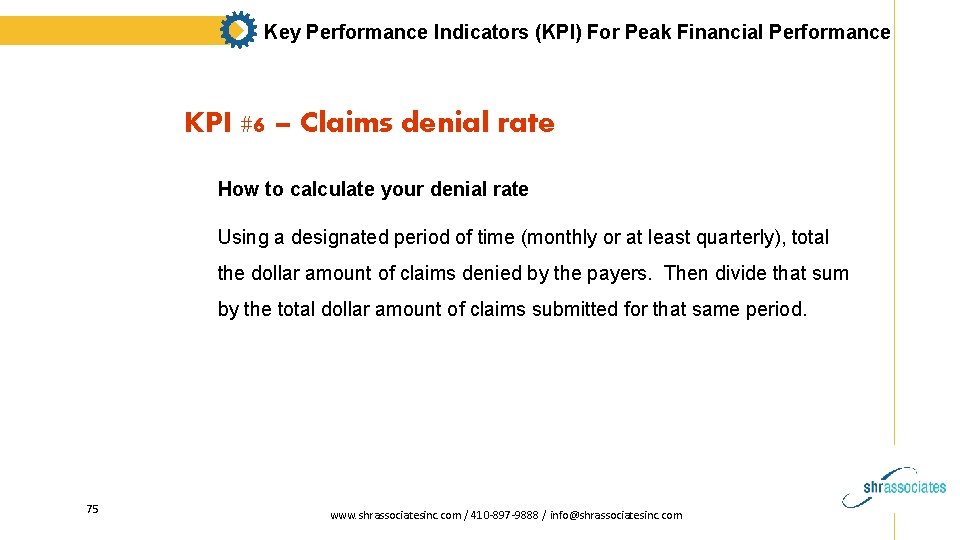 Key Performance Indicators (KPI) For Peak Financial Performance

KPI #6 – Claims denial rate

How to calculate your denial rate

Using a designated period of time (monthly or at least quarterly), total the dollar amount of claims denied by the payers. Then divide that sum by the total dollar amount of claims submitted for that same period.

75

www.shrassociatesinc.com / 410-897-9888 / info@shrassociatesinc.com

shrassociates